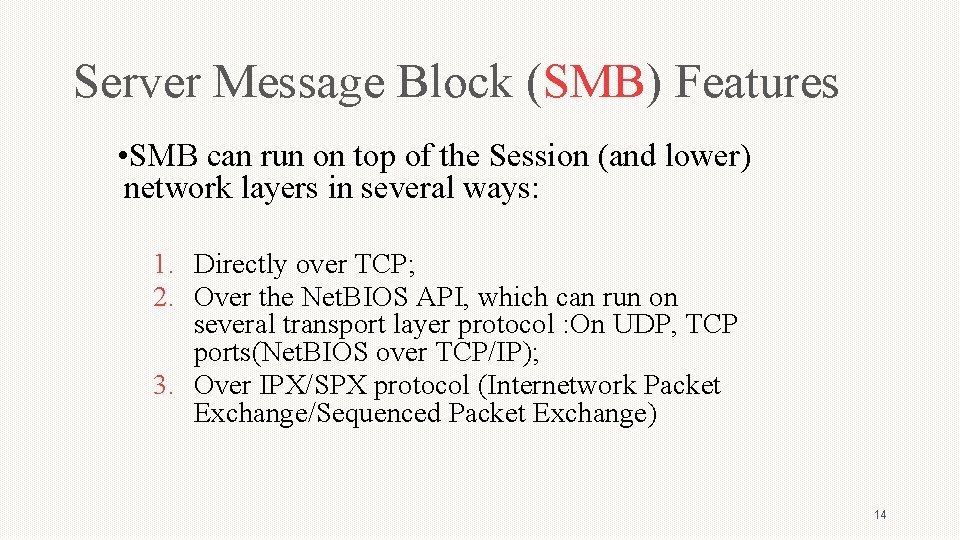 Server Message Block (SMB) Features

•SMB can run on top of the Session (and lower) network layers in several ways:

1. Directly over TCP;
2. Over the NetBIOS API, which can run on several transport layer protocol :On UDP, TCP ports(NetBIOS over TCP/IP);
3. Over IPX/SPX protocol (Internetwork Packet Exchange/Sequenced Packet Exchange)

14